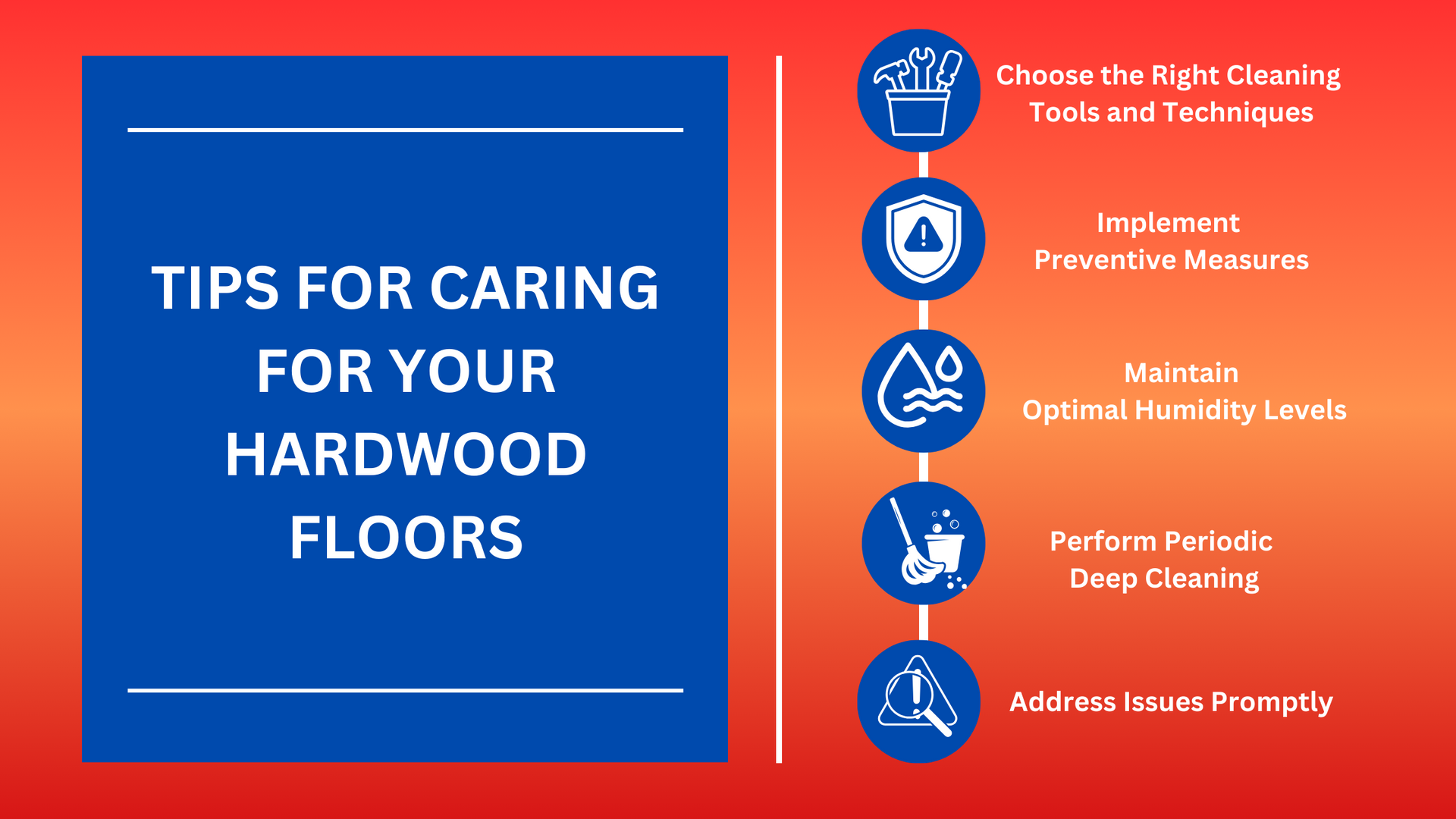 TIPS FOR CARING FOR YOUR HARDWOOD FLOORS

Choose the Right Cleaning Tools and Techniques

Implement Preventive Measures

Maintain Optimal Humidity Levels

Perform Periodic Deep Cleaning

Address Issues Promptly